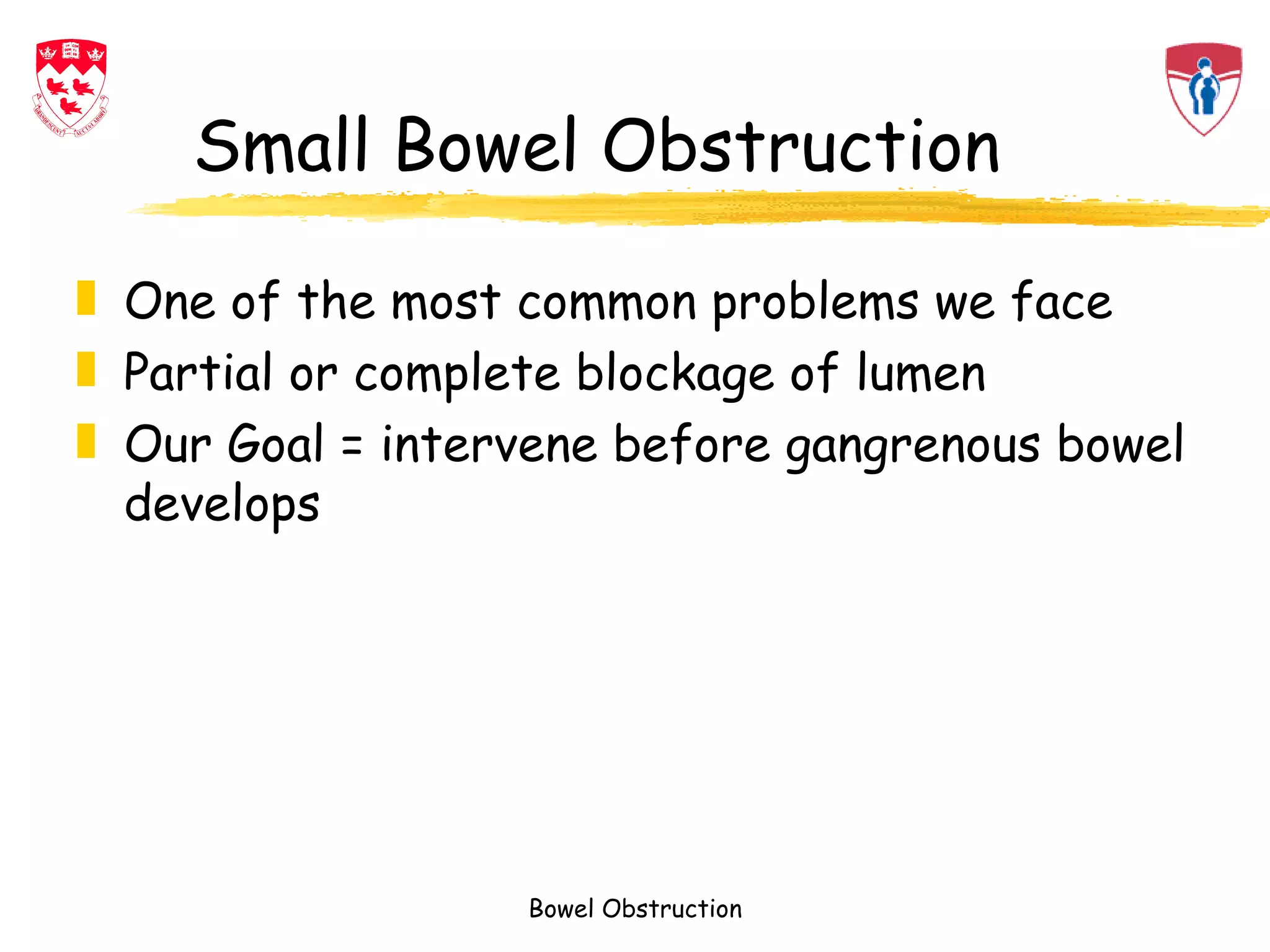 Small Bowel Obstruction

One of the most common problems we face

Partial or complete blockage of lumen

Our Goal = intervene before gangrenous bowel develops

Bowel Obstruction